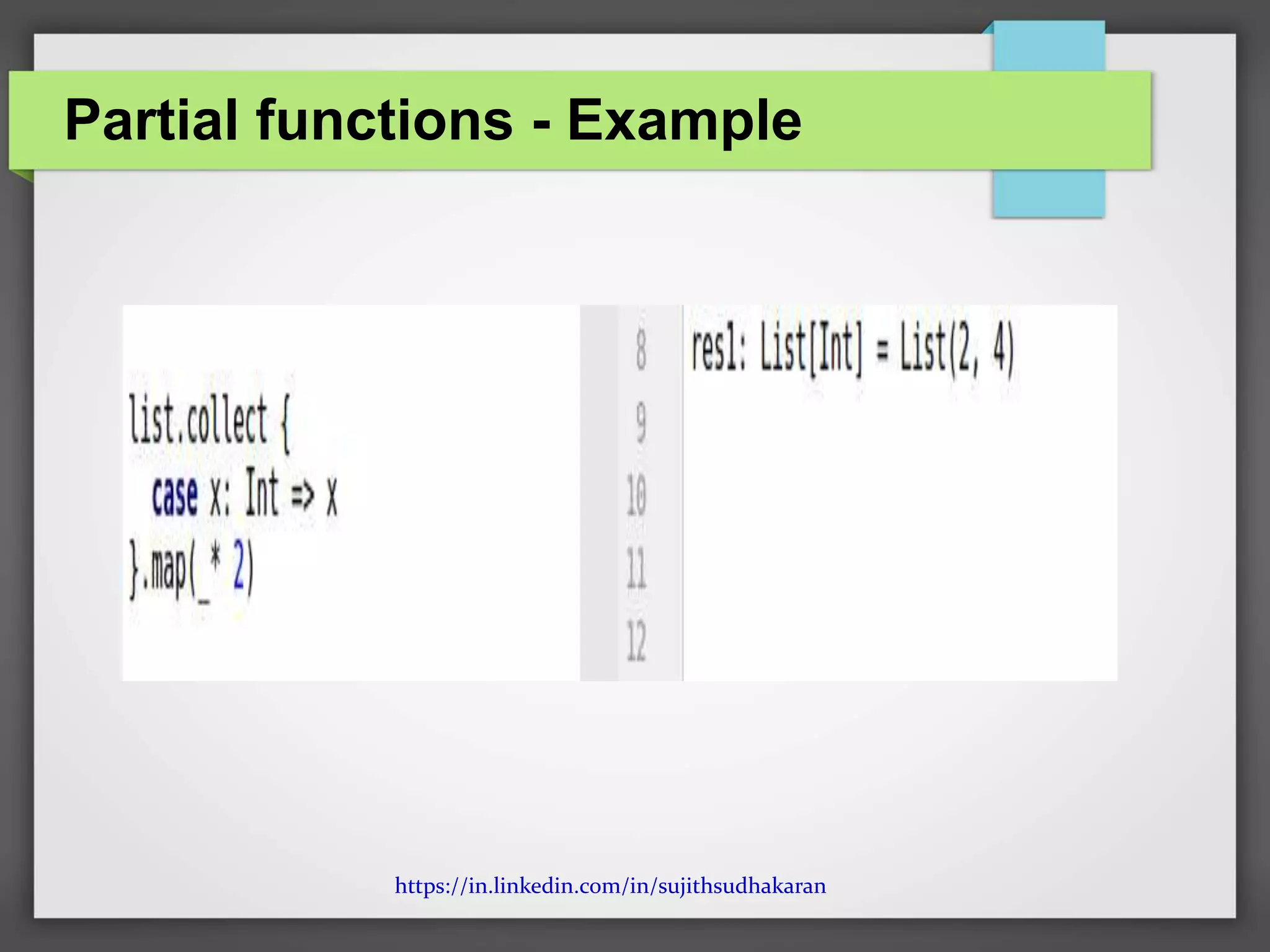 Partial functions - Example

list.collect {
case x: Int => x
}.map(_ * 2)

8 res1: List[Int] = List(2, 4)
9
10
11
12

https://in.linkedin.com/in/sujithsudhakaran